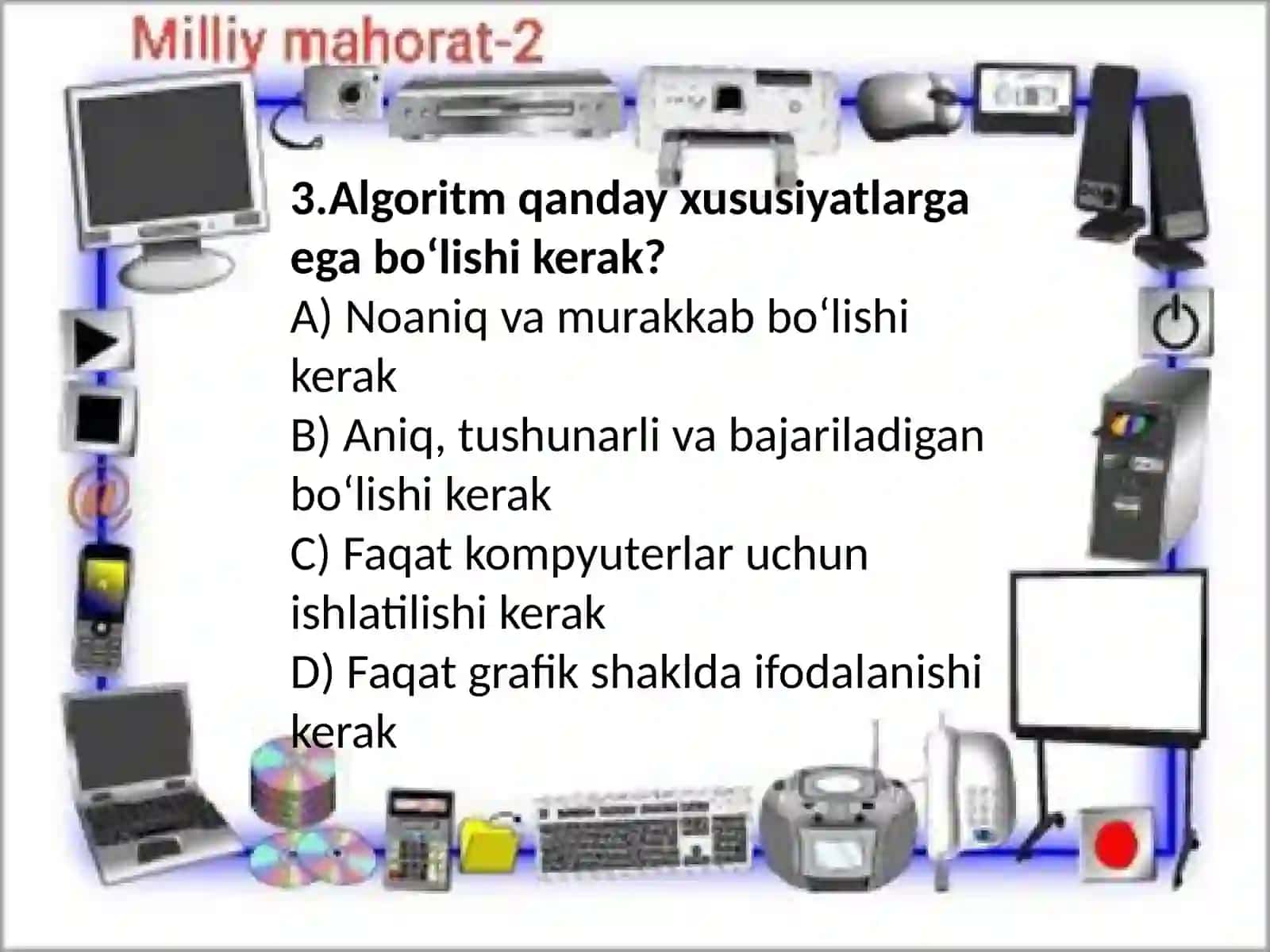 Milliy mahorat-2

3.Algoritm qanday xususiyatlarga ega bo‘lishi kerak?
A) Noaniq va murakkab bo‘lishi kerak
B) Aniq, tushunarli va bajariladigan bo‘lishi kerak
C) Faqat kompyuterlar uchun ishlatilishi kerak
D) Faqat grafik shaklda ifodalanishi kerak